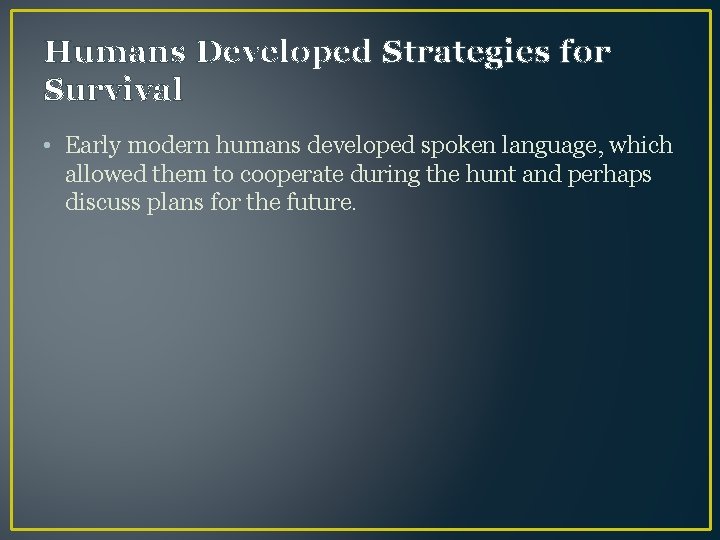 Humans Developed Strategies for Survival

• Early modern humans developed spoken language, which allowed them to cooperate during the hunt and perhaps discuss plans for the future.